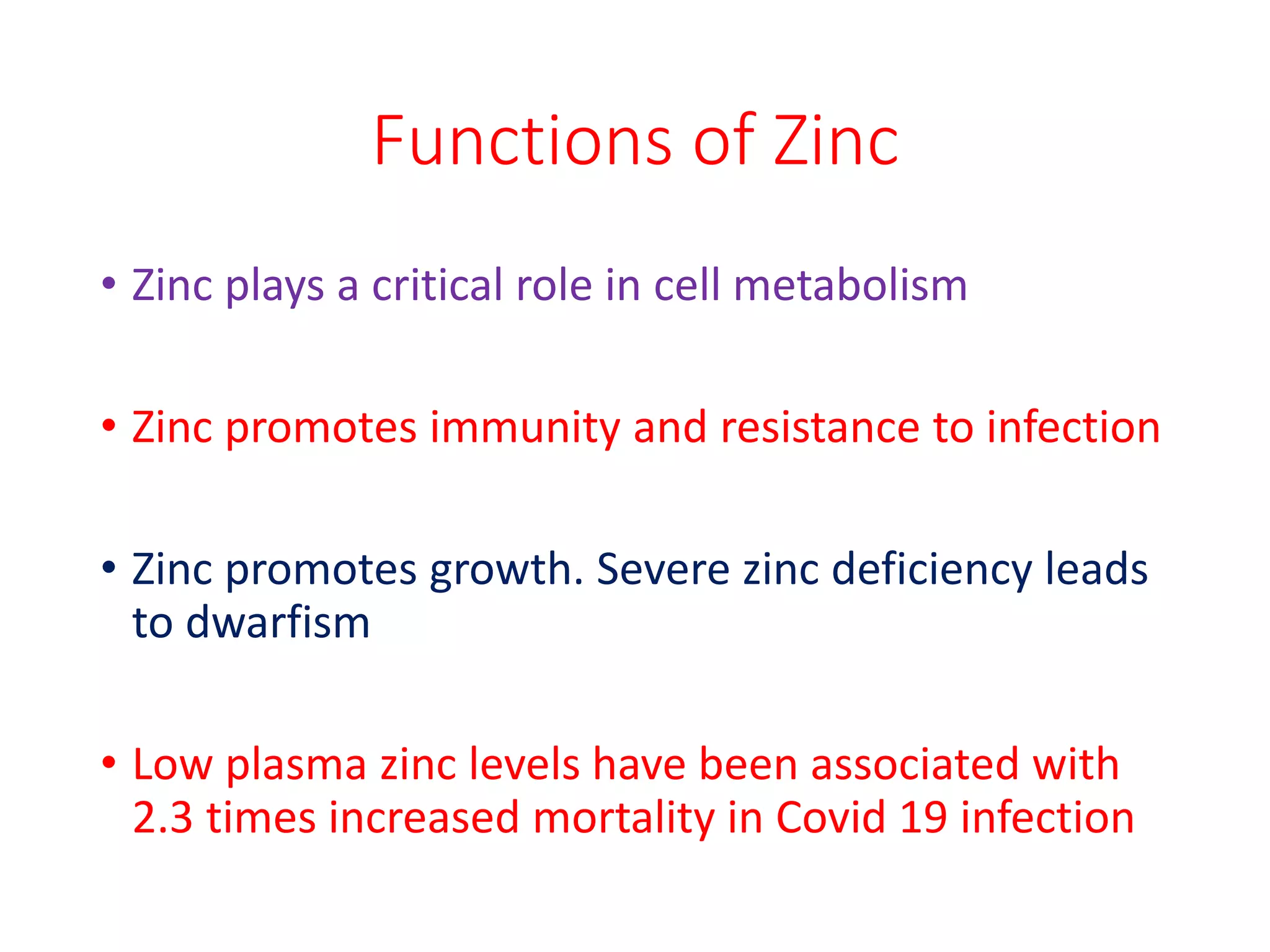 Functions of Zinc

• Zinc plays a critical role in cell metabolism

• Zinc promotes immunity and resistance to infection

• Zinc promotes growth. Severe zinc deficiency leads to dwarfism

• Low plasma zinc levels have been associated with 2.3 times increased mortality in Covid 19 infection